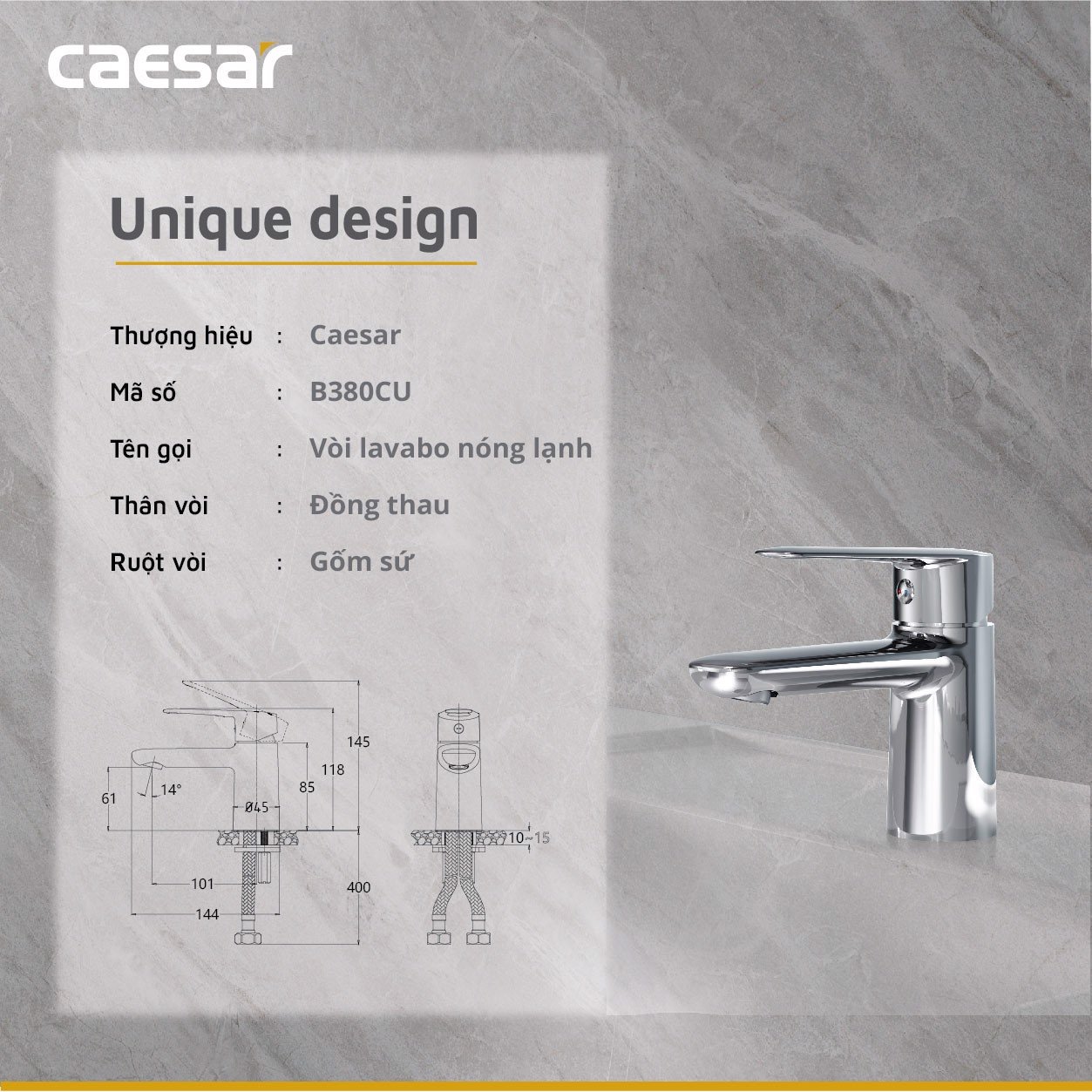 caesar

Unique design

Thượng hiệu : Caesar

Mã số : B380CU

Tên gọi : Vòi lavabo nóng lạnh

Thân vòi : Đồng thau

Ruột vòi : Gốm sứ

145
118
85
61
14°
Ø45
101
144
400
10~15